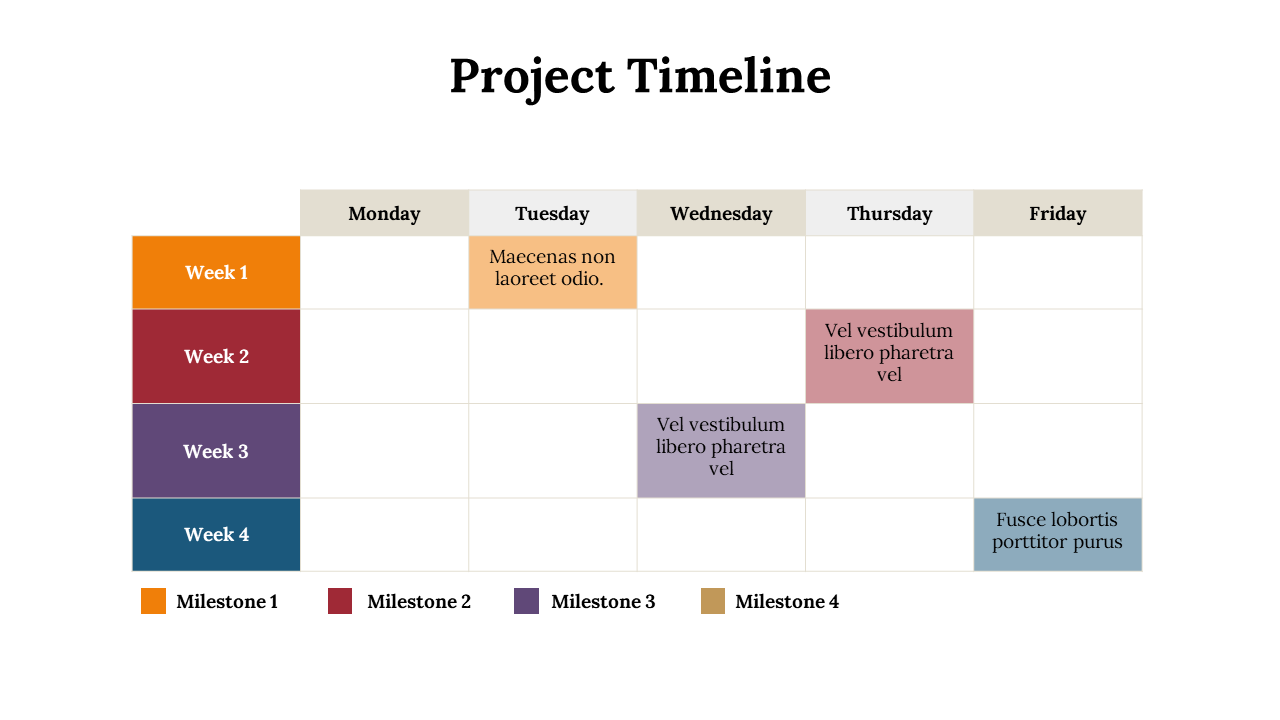 Project Timeline

| | Monday | Tuesday | Wednesday | Thursday | Friday |
|---|---|---|---|---|---|
| Week 1 | | Maecenas non laoreet odio. | | | |
| Week 2 | | | | Vel vestibulum libero pharetra vel | |
| Week 3 | | | Vel vestibulum libero pharetra vel | | |
| Week 4 | | | | | Fusce lobortis porttitor purus |

Milestone 1 Milestone 2 Milestone 3 Milestone 4